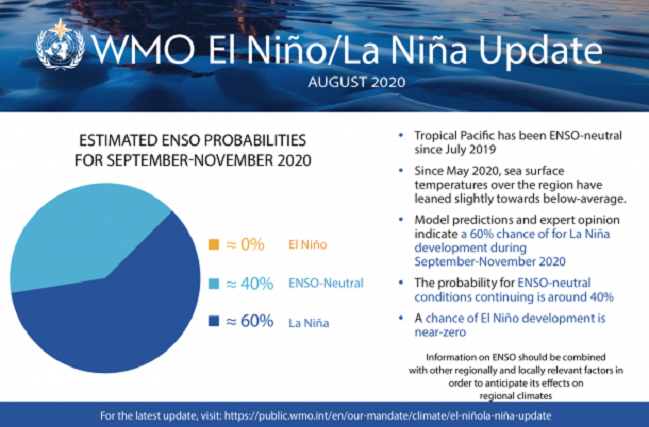 WMO El Niño/La Niña Update
AUGUST 2020

ESTIMATED ENSO PROBABILITIES FOR SEPTEMBER-NOVEMBER 2020

≈ 0% El Niño

≈ 40% ENSO-Neutral

≈ 60% La Niña

• Tropical Pacific has been ENSO-neutral since July 2019

• Since May 2020, sea surface temperatures over the region have leaned slightly towards below-average.

• Model predictions and expert opinion indicate a 60% chance of for La Niña development during September-November 2020

• The probability for ENSO-neutral conditions continuing is around 40%

• A chance of El Niño development is near-zero

Information on ENSO should be combined with other regionally and locally relevant factors in order to anticipate its effects on regional climates

For the latest update, visit: https://public.wmo.int/en/our-mandate/climate/el-niñola-niña-update